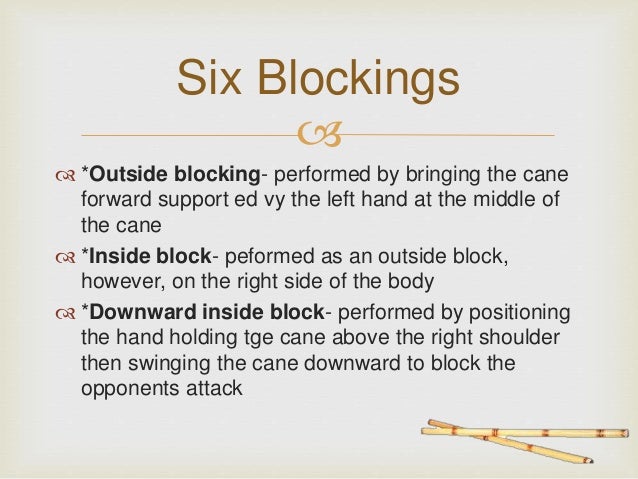 Six Blockings

*Outside blocking- performed by bringing the cane forward support ed vy the left hand at the middle of the cane

*Inside block- peformed as an outside block, however, on the right side of the body

*Downward inside block- performed by positioning the hand holding tge cane above the right shoulder then swinging the cane downward to block the opponents attack